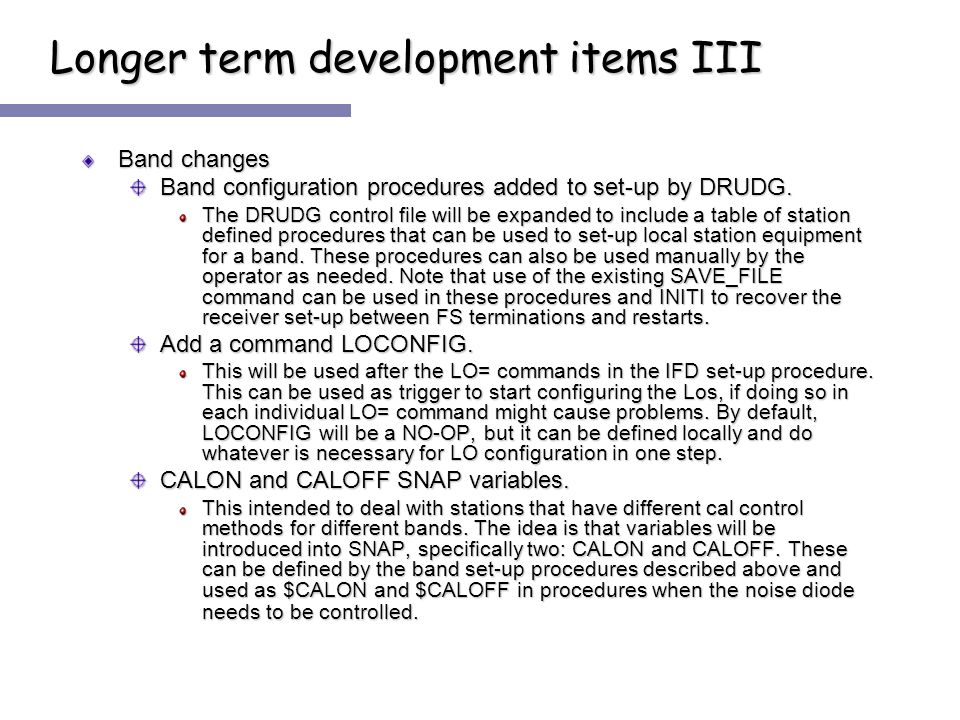 Longer term development items III

Band changes

Band configuration procedures added to set-up by DRUDG.

The DRUDG control file will be expanded to include a table of station defined procedures that can be used to set-up local station equipment for a band. These procedures can also be used manually by the operator as needed. Note that use of the existing SAVE_FILE command can be used in these procedures and INITI to recover the receiver set-up between FS terminations and restarts.

Add a command LOCONFIG.

This will be used after the LO= commands in the IFD set-up procedure. This can be used as trigger to start configuring the Los, if doing so in each individual LO= command might cause problems. By default, LOCONFIG will be a NO-OP, but it can be defined locally and do whatever is necessary for LO configuration in one step.

CALON and CALOFF SNAP variables.

This intended to deal with stations that have different cal control methods for different bands. The idea is that variables will be introduced into SNAP, specifically two: CALON and CALOFF. These can be defined by the band set-up procedures described above and used as \$CALON and \$CALOFF in procedures when the noise diode needs to be controlled.